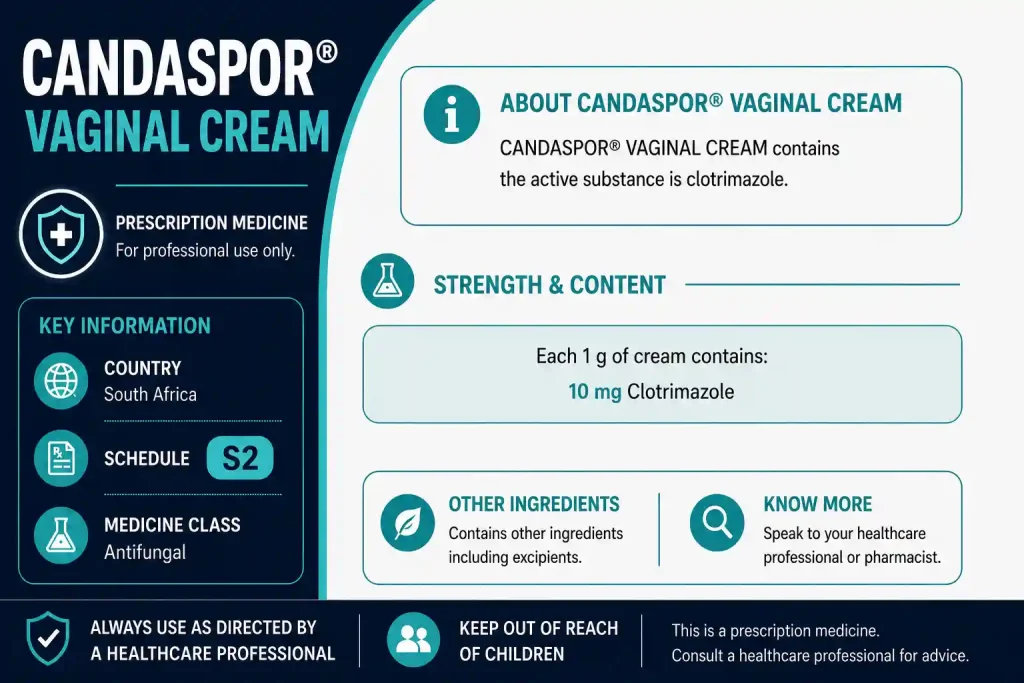 CANDASPOR®
VAGINAL CREAM

PRESCRIPTION MEDICINE
For professional use only.

KEY INFORMATION

COUNTRY
South Africa

SCHEDULE S2

MEDICINE CLASS
Antifungal

ABOUT CANDASPOR® VAGINAL CREAM

CANDASPOR® VAGINAL CREAM contains the active substance is clotrimazole.

STRENGTH & CONTENT

Each 1 g of cream contains:
10 mg Clotrimazole

OTHER INGREDIENTS
Contains other ingredients including excipients.

KNOW MORE
Speak to your healthcare professional or pharmacist.

ALWAYS USE AS DIRECTED BY A HEALTHCARE PROFESSIONAL

KEEP OUT OF REACH OF CHILDREN

This is a prescription medicine.
Consult a healthcare professional for advice.